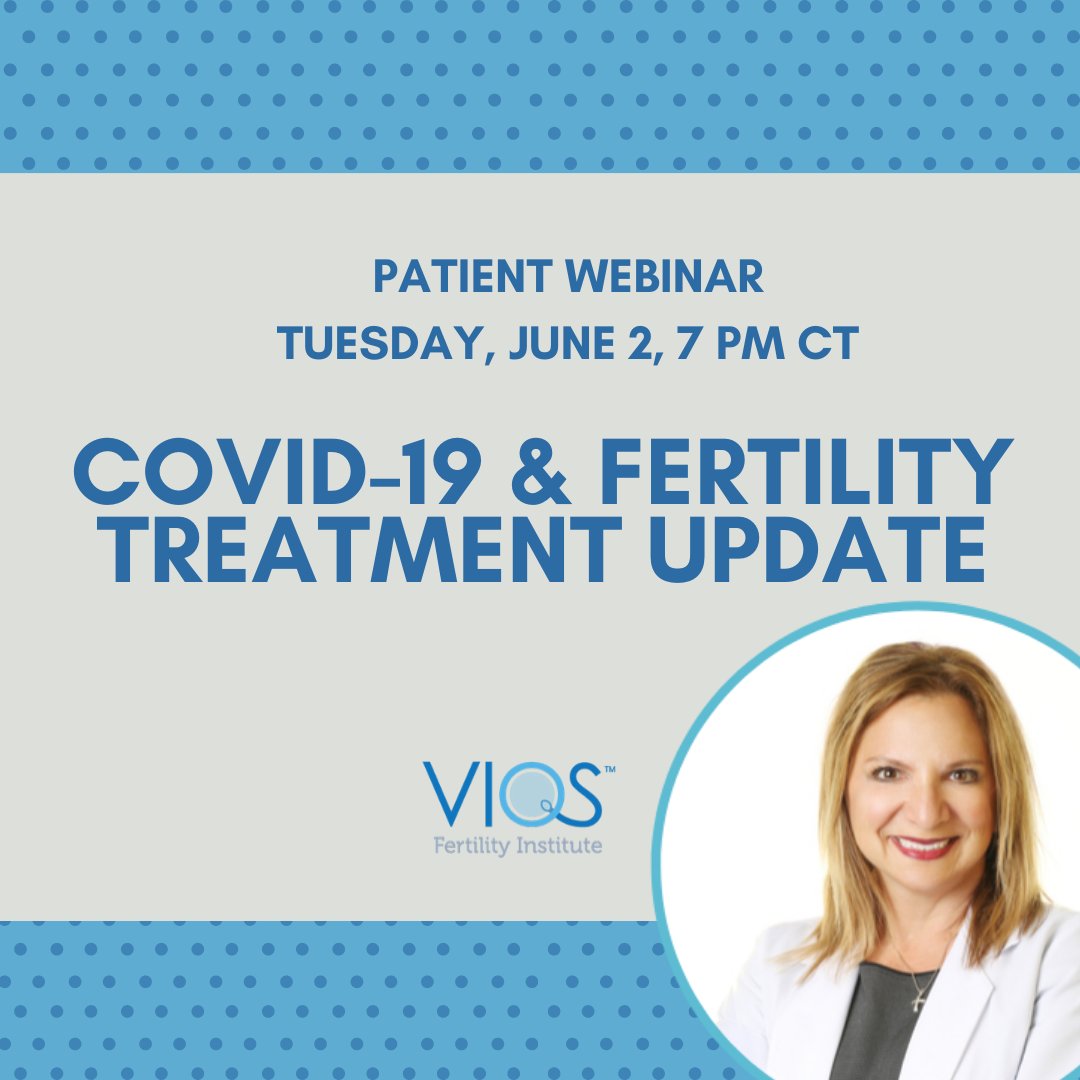 PATIENT WEBINAR
TUESDAY, JUNE 2, 7 PM CT

COVID-19 & FERTILITY TREATMENT UPDATE

VIOS™
Fertility Institute